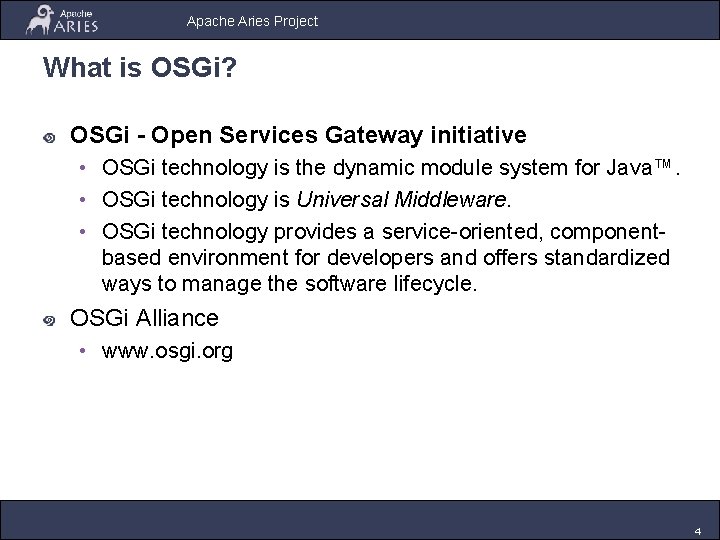 Apache ARIES

Apache Aries Project

What is OSGi?

OSGi - Open Services Gateway initiative

• OSGi technology is the dynamic module system for Java™.

• OSGi technology is Universal Middleware.

• OSGi technology provides a service-oriented, component-based environment for developers and offers standardized ways to manage the software lifecycle.

OSGi Alliance

• www.osgi.org

4